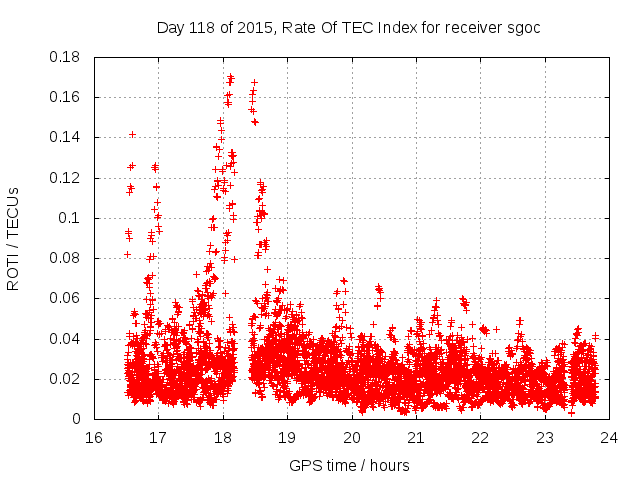 Day 118 of 2015, Rate Of TEC Index for receiver sgoc

ROTI / TECUs

0.18
0.16
0.14
0.12
0.1
0.08
0.06
0.04
0.02
0

16 17 18 19 20 21 22 23 24

GPS time / hours